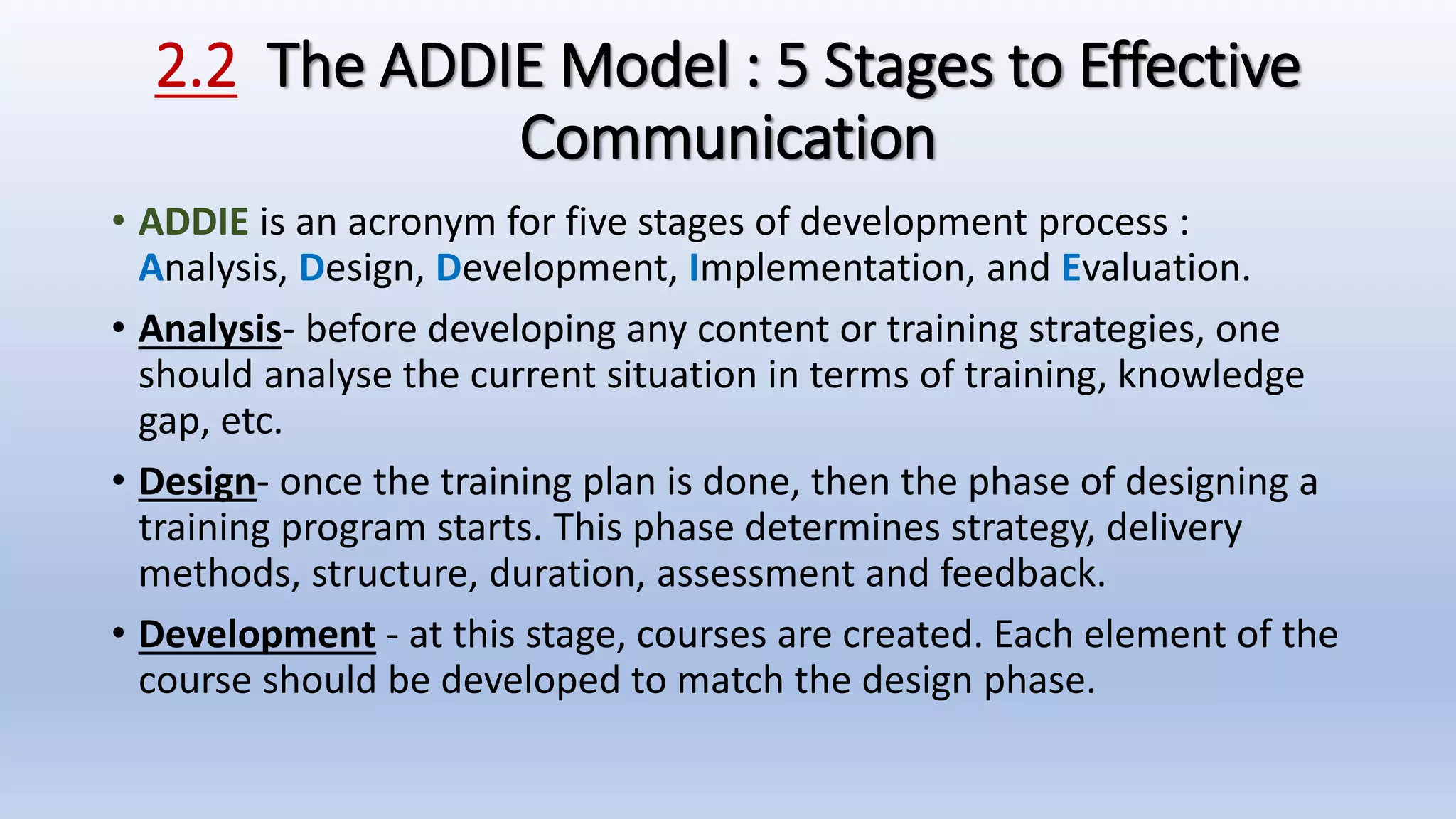 2.2 The ADDIE Model : 5 Stages to Effective Communication

• ADDIE is an acronym for five stages of development process : Analysis, Design, Development, Implementation, and Evaluation.

• Analysis- before developing any content or training strategies, one should analyse the current situation in terms of training, knowledge gap, etc.

• Design- once the training plan is done, then the phase of designing a training program starts. This phase determines strategy, delivery methods, structure, duration, assessment and feedback.

• Development - at this stage, courses are created. Each element of the course should be developed to match the design phase.